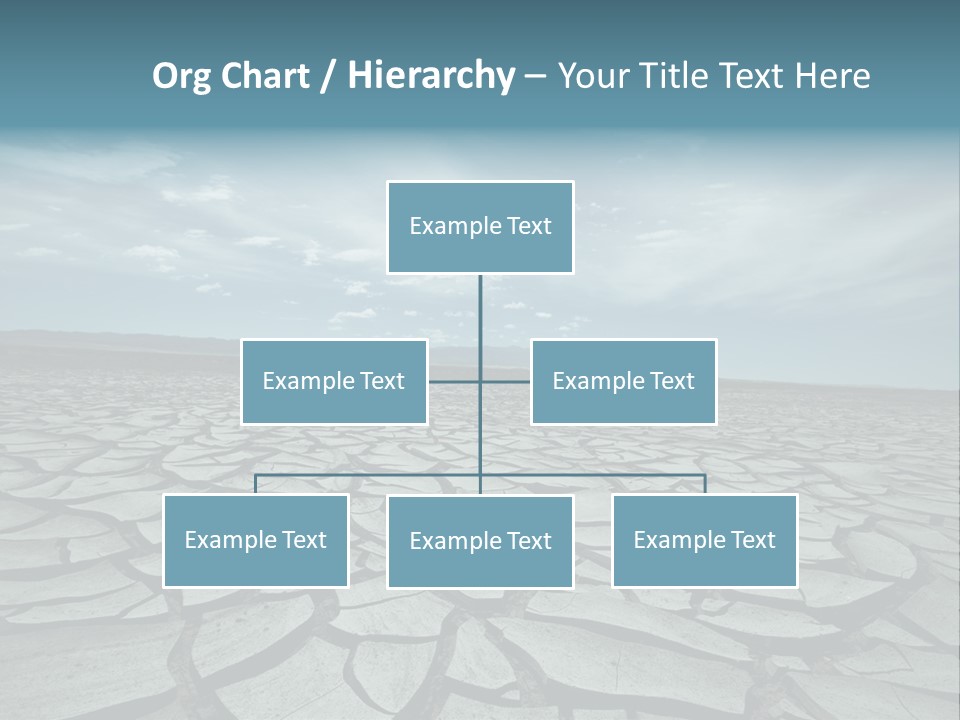 Org Chart / Hierarchy – Your Title Text Here

Example Text

Example Text

Example Text

Example Text

Example Text

Example Text